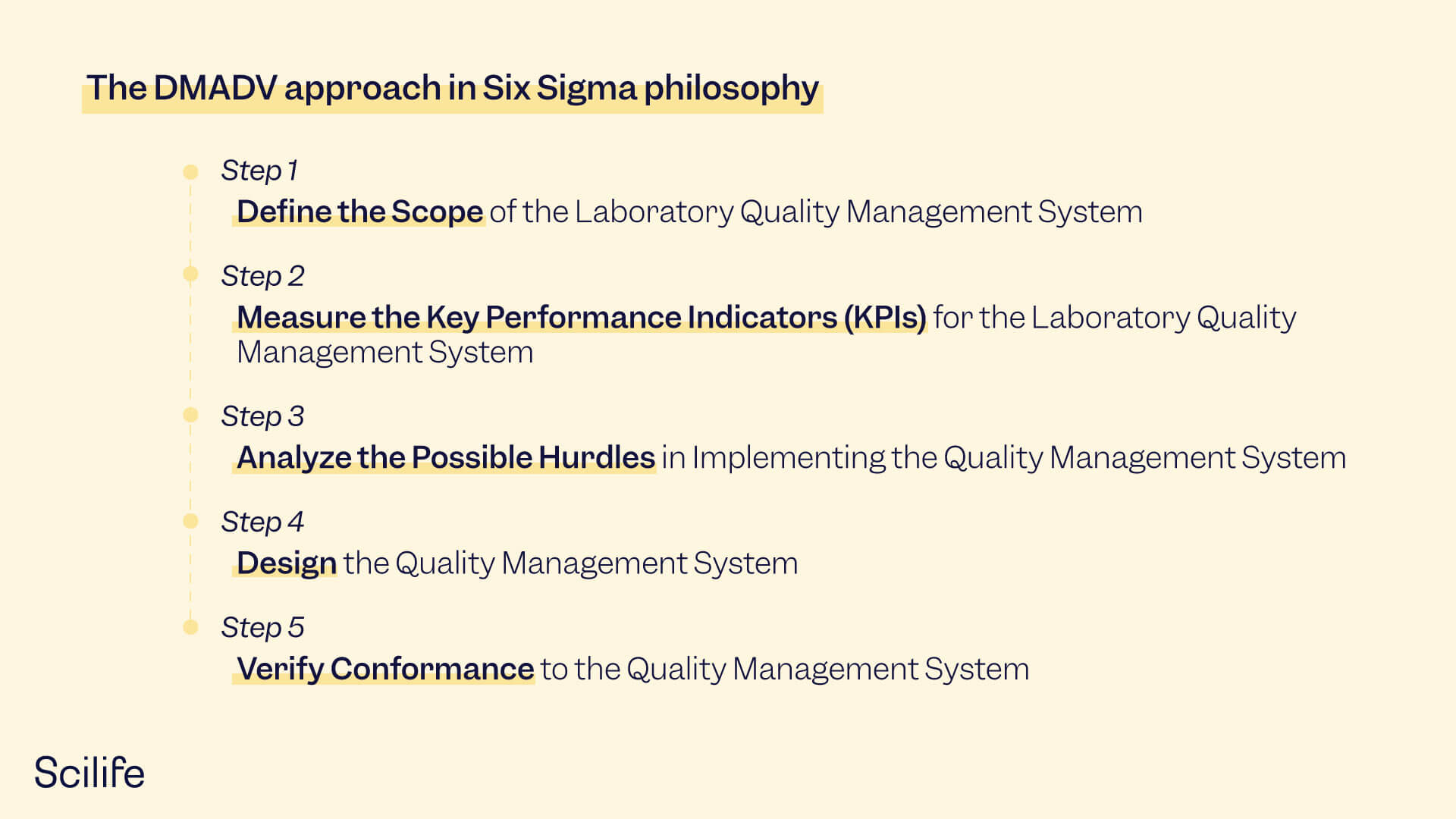 The DMADV approach in Six Sigma philosophy

Step 1
Define the Scope of the Laboratory Quality Management System

Step 2
Measure the Key Performance Indicators (KPIs) for the Laboratory Quality Management System

Step 3
Analyze the Possible Hurdles in Implementing the Quality Management System

Step 4
Design the Quality Management System

Step 5
Verify Conformance to the Quality Management System

Scilife